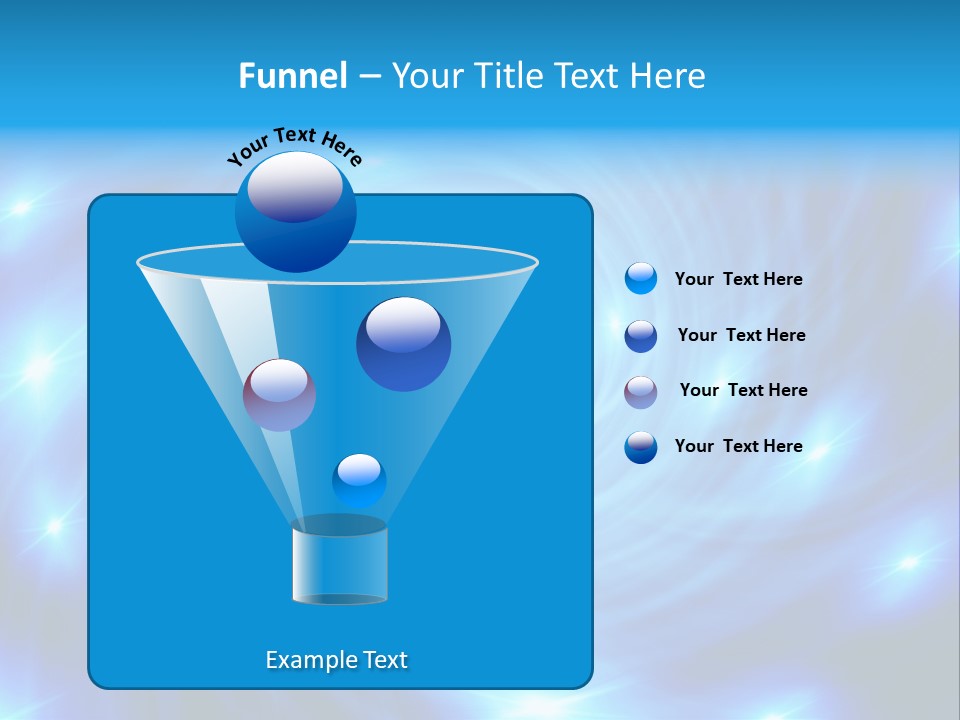 Funnel – Your Title Text Here

Your Text Here

Your Text Here

Your Text Here

Your Text Here

Your Text Here

Example Text